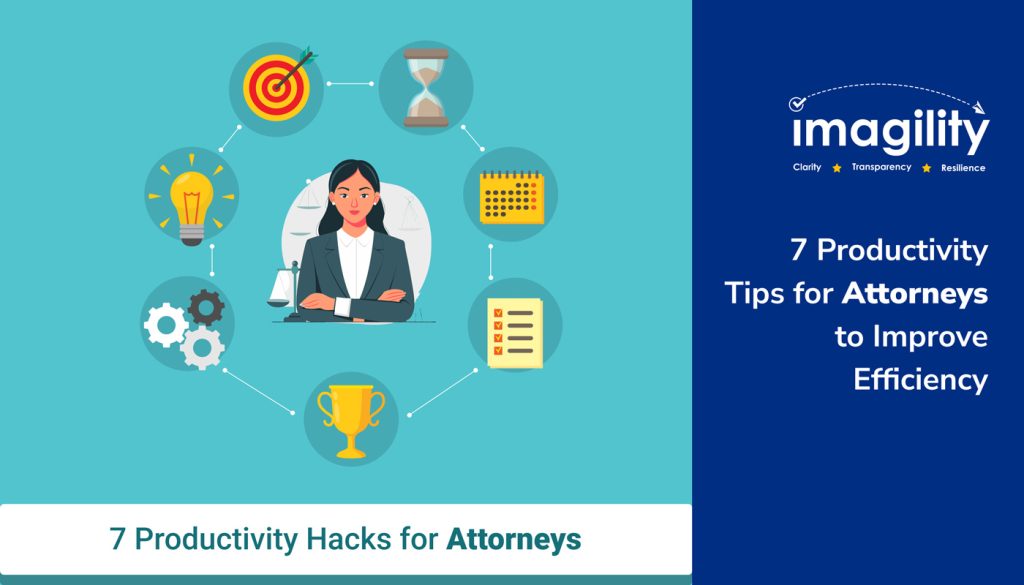 imagility
Clarity ★ Transparency ★ Resilience

7 Productivity Tips for Attorneys to Improve Efficiency

7 Productivity Hacks for Attorneys